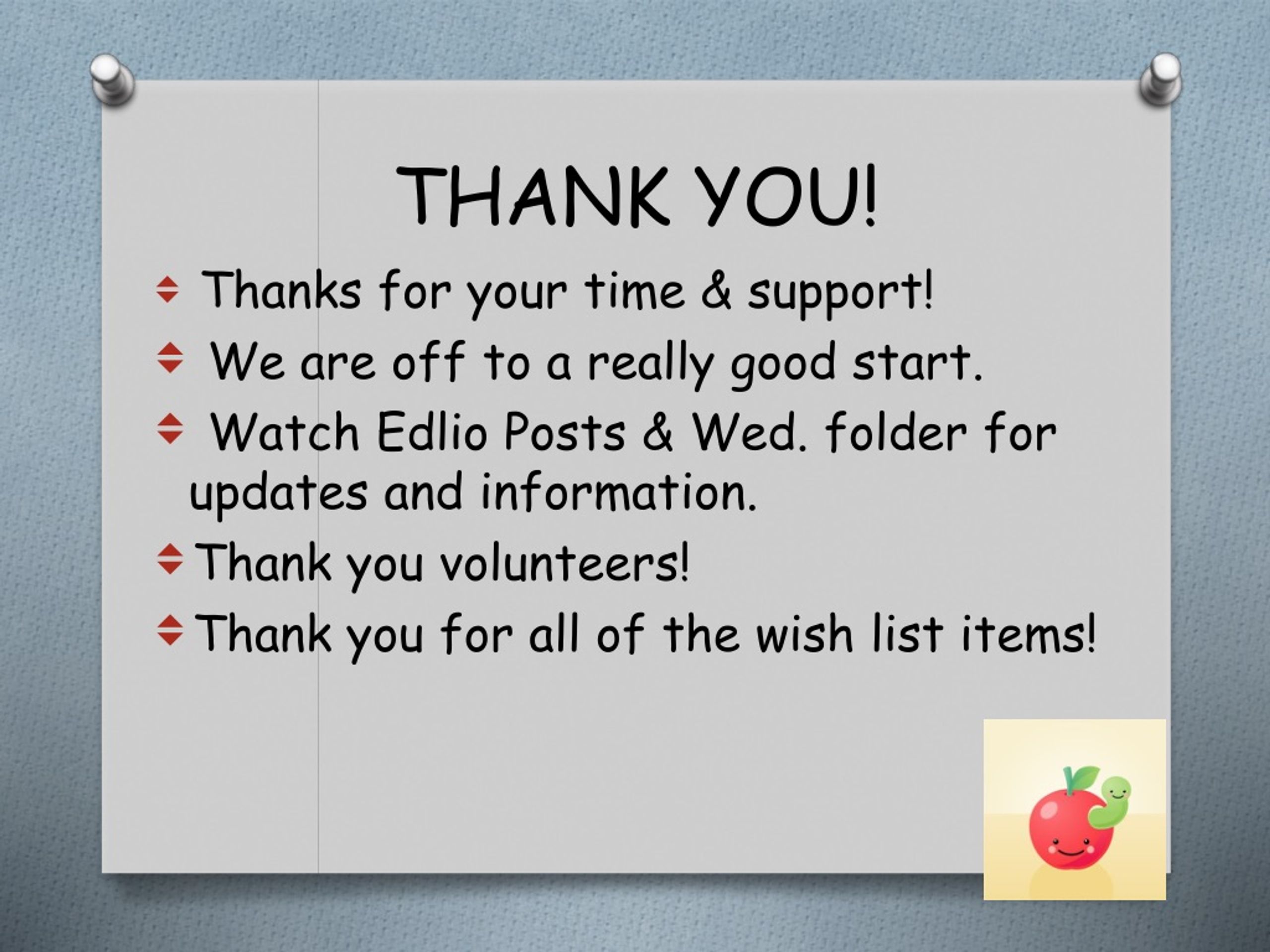 THANK YOU!

Thanks for your time & support!

We are off to a really good start.

Watch Edlio Posts & Wed. folder for updates and information.

Thank you volunteers!

Thank you for all of the wish list items!